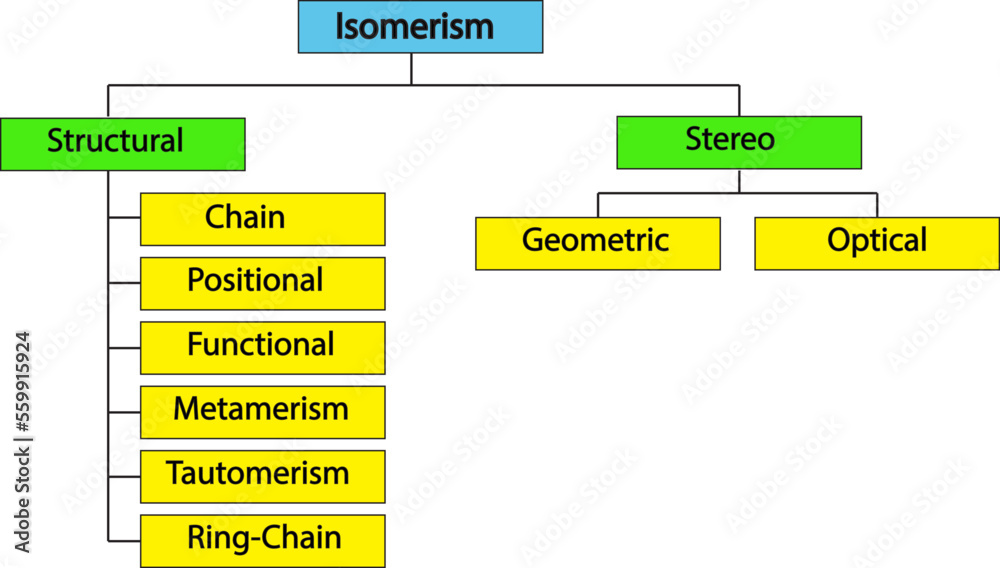 Isomerism

Structural

Chain

Positional

Functional

Metamerism

Tautomerism

Ring-Chain

Stereo

Geometric

Optical

Adobe Stock | #559915924